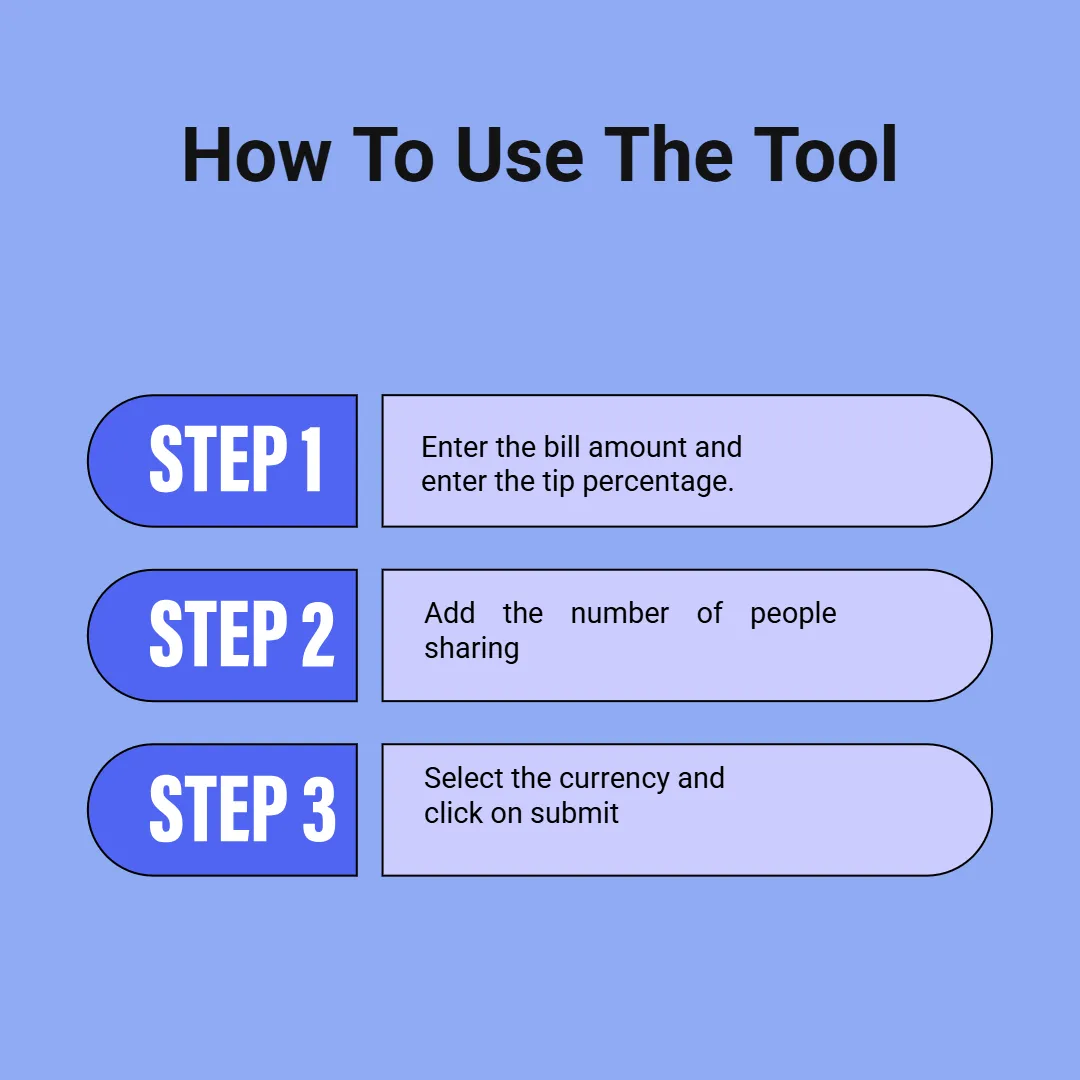 How To Use The Tool

STEP 1

Enter the bill amount and enter the tip percentage.

STEP 2

Add the number of people sharing

STEP 3

Select the currency and click on submit